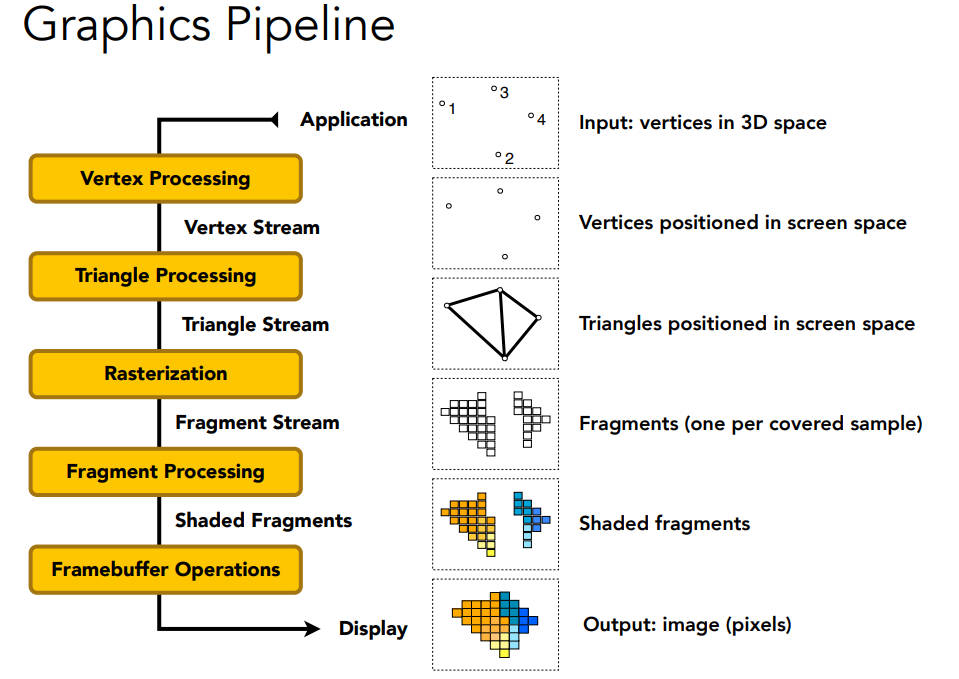 Graphics Pipeline

Application

Vertex Processing

Vertex Stream

Triangle Processing

Triangle Stream

Rasterization

Fragment Stream

Fragment Processing

Shaded Fragments

Framebuffer Operations

Display

1
3
4
2

Input: vertices in 3D space

Vertices positioned in screen space

Triangles positioned in screen space

Fragments (one per covered sample)

Shaded fragments

Output: image (pixels)